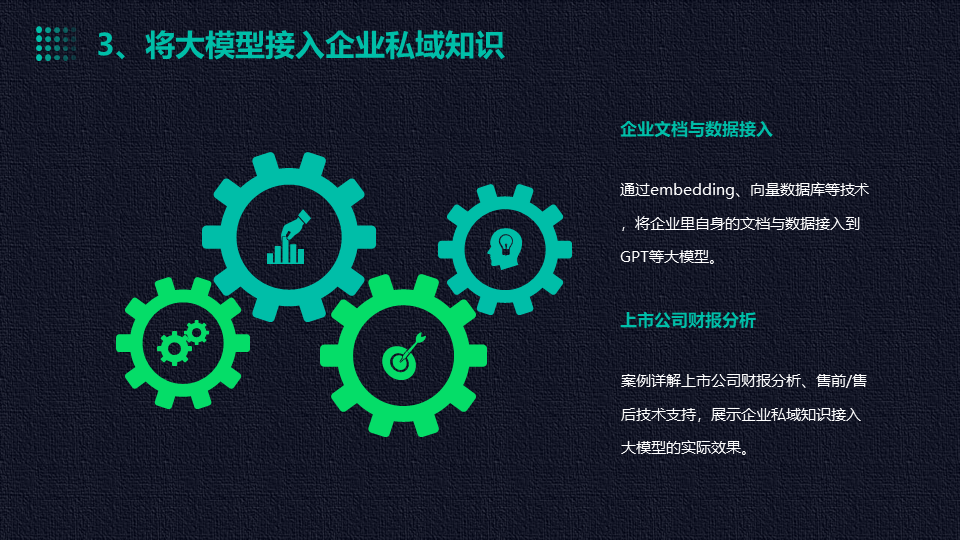 3、将大模型接入企业私域知识

企业文档与数据接入

通过embedding、向量数据库等技术，将企业里自身的文档与数据接入到GPT等大模型。

上市公司财报分析

案例详解上市公司财报分析、售前/售后技术支持，展示企业私域知识接入大模型的实际效果。